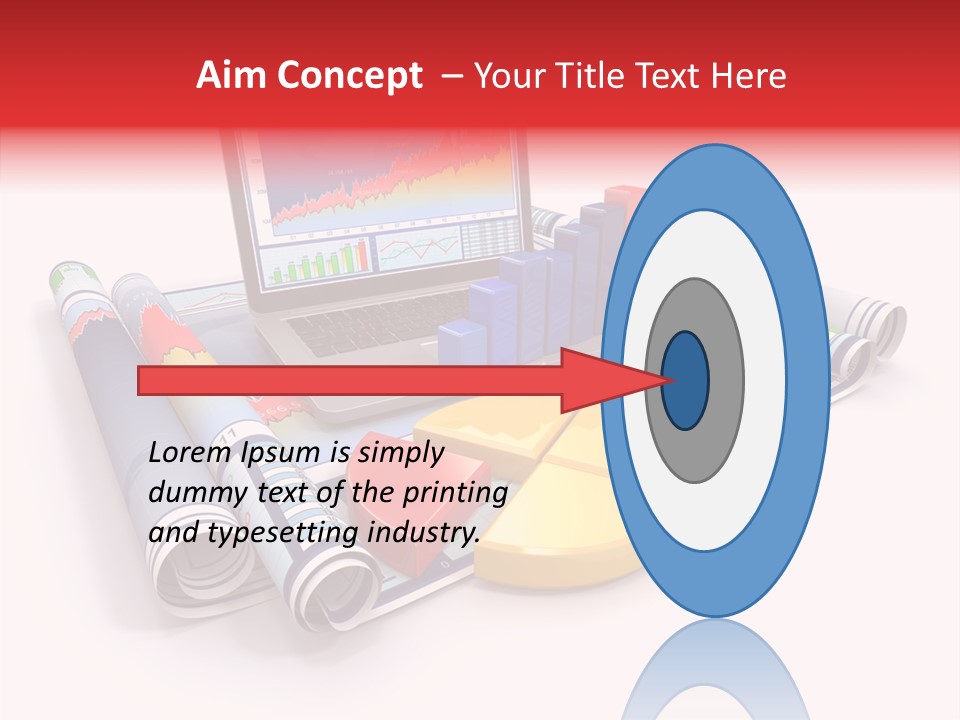 Aim Concept – Your Title Text Here

Lorem Ipsum is simply dummy text of the printing and typesetting industry.